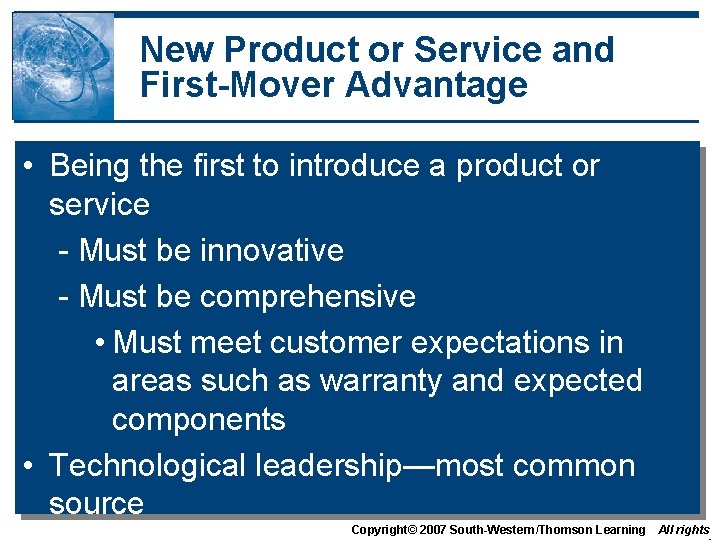 New Product or Service and First-Mover Advantage

• Being the first to introduce a product or service

- Must be innovative

- Must be comprehensive

• Must meet customer expectations in areas such as warranty and expected components

• Technological leadership—most common source

Copyright© 2007 South-Western/Thomson Learning All rights